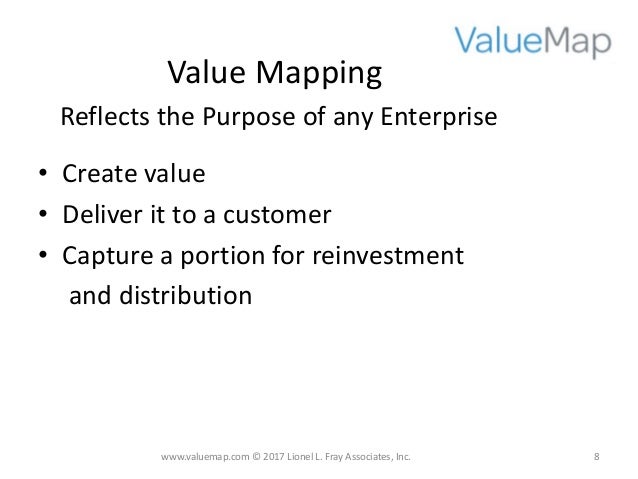 ValueMap

Value Mapping

Reflects the Purpose of any Enterprise

• Create value
• Deliver it to a customer
• Capture a portion for reinvestment and distribution

www.valuemap.com © 2017 Lionel L. Fray Associates, Inc.

8